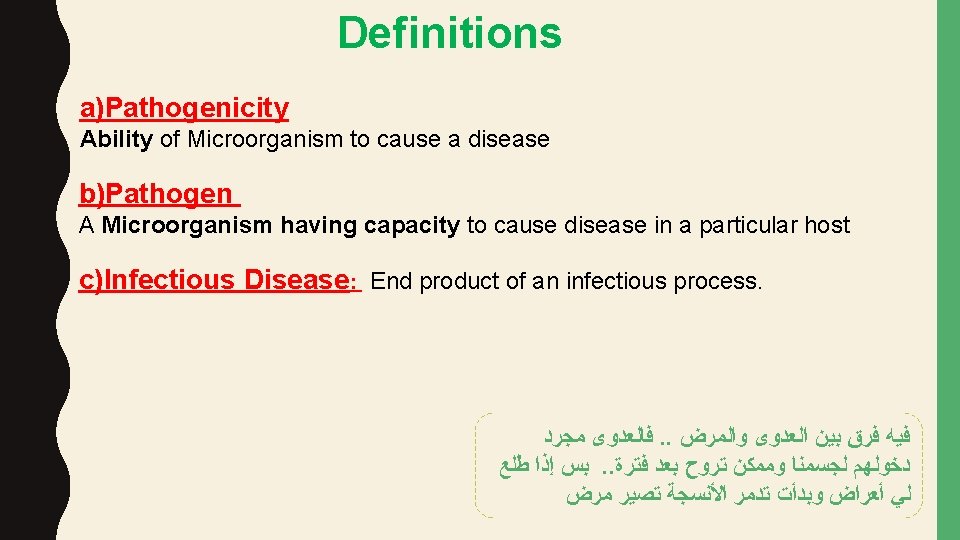 Definitions

a)Pathogenicity

Ability of Microorganism to cause a disease

b)Pathogen

A Microorganism having capacity to cause disease in a particular host

c)Infectious Disease: End product of an infectious process.

فيه فرق بين العدوى والمرض .. فالعدوى مجرد دخولهم لجسمنا وممكن تروح بعد فترة.. بس إذا طلع لي أعراض وبدأت تدمر الأنسجة تصير مرض